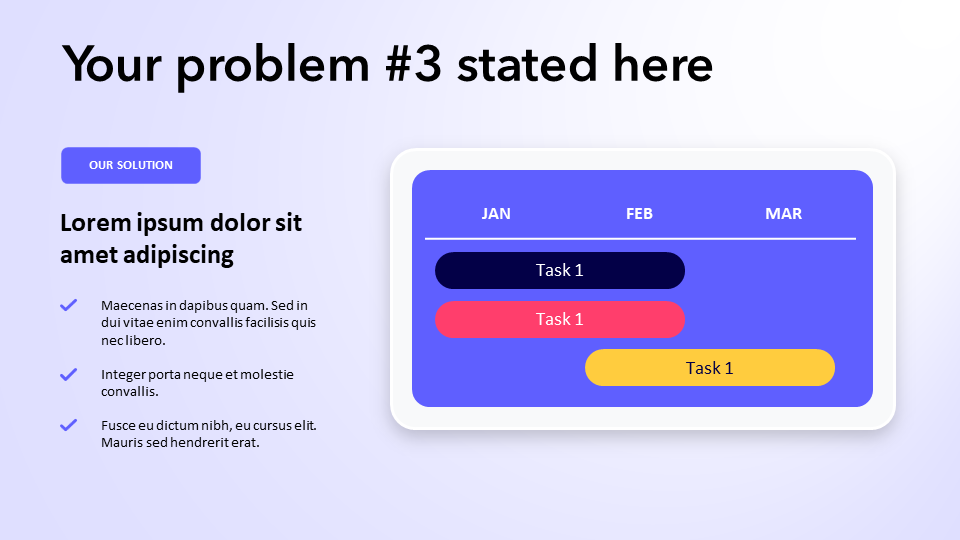 Your problem #3 stated here

OUR SOLUTION

Lorem ipsum dolor sit amet adipiscing

Maecenas in dapibus quam. Sed in dui vitae enim convallis facilisis quis nec libero.

Integer porta neque et molestie convallis.

Fusce eu dictum nibh, eu cursus elit. Mauris sed hendrerit erat.

JAN FEB MAR

Task 1

Task 1

Task 1